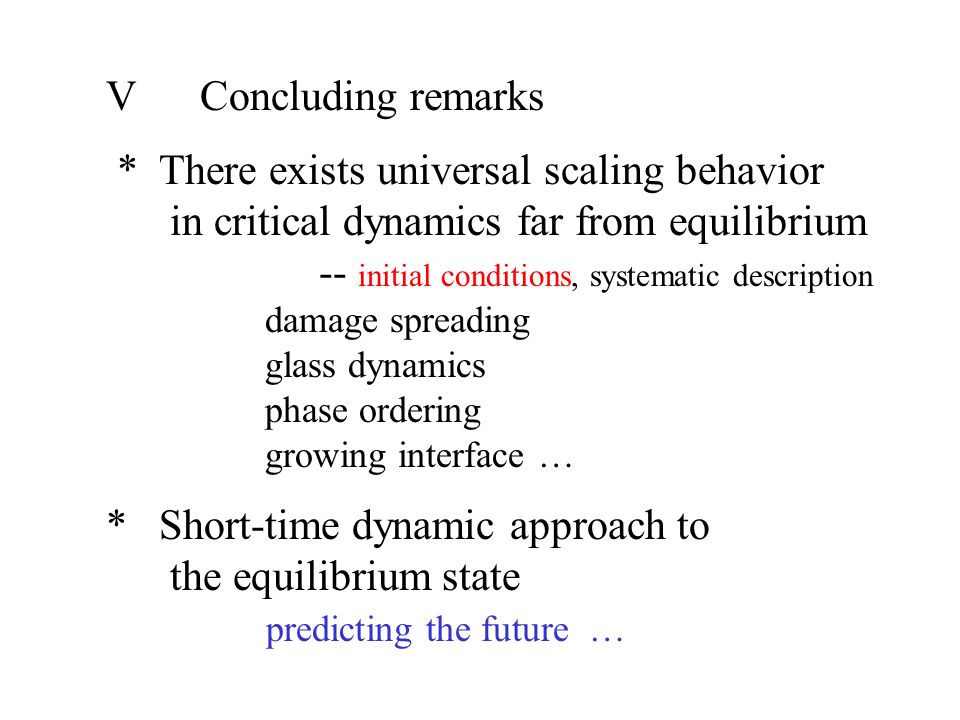 V Concluding remarks

* There exists universal scaling behavior in critical dynamics far from equilibrium

-- initial conditions, systematic description
damage spreading
glass dynamics
phase ordering
growing interface …

* Short-time dynamic approach to the equilibrium state

predicting the future …